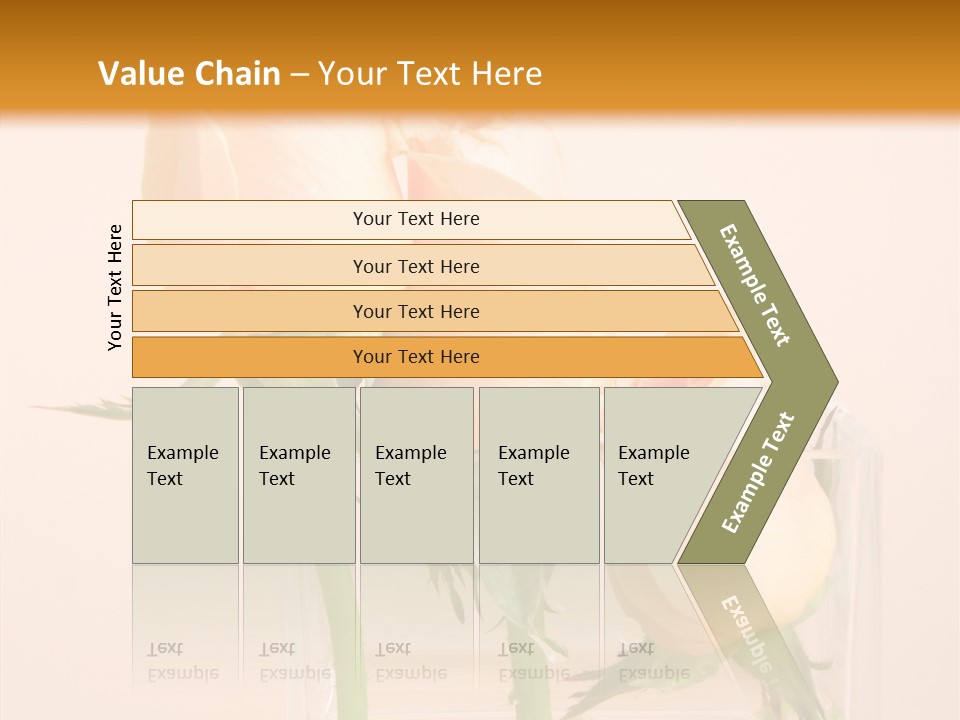 Value Chain – Your Text Here

Your Text Here

Your Text Here

Your Text Here

Your Text Here

Your Text Here

Example Text

Example Text

Example Text

Example Text

Example Text

Example Text

Example Text